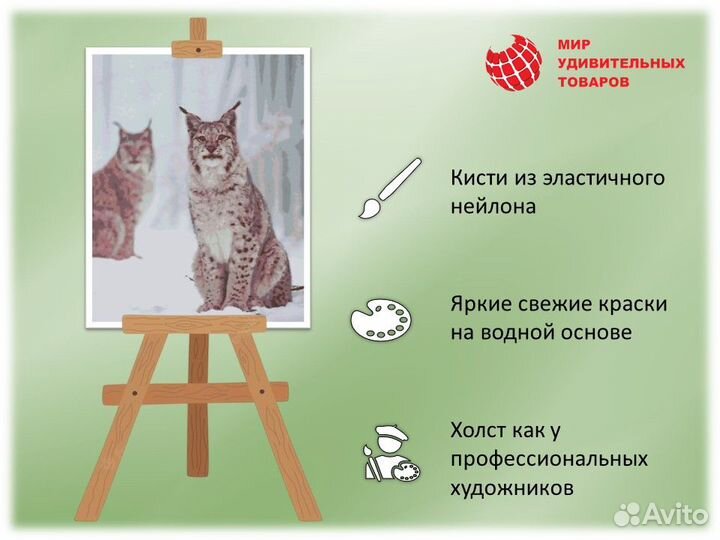 МИР
УДИВИТЕЛЬНЫХ
ТОВАРОВ

Кисти из эластичного нейлона

Яркие свежие краски на водной основе

Холст как у профессиональных художников

Avito